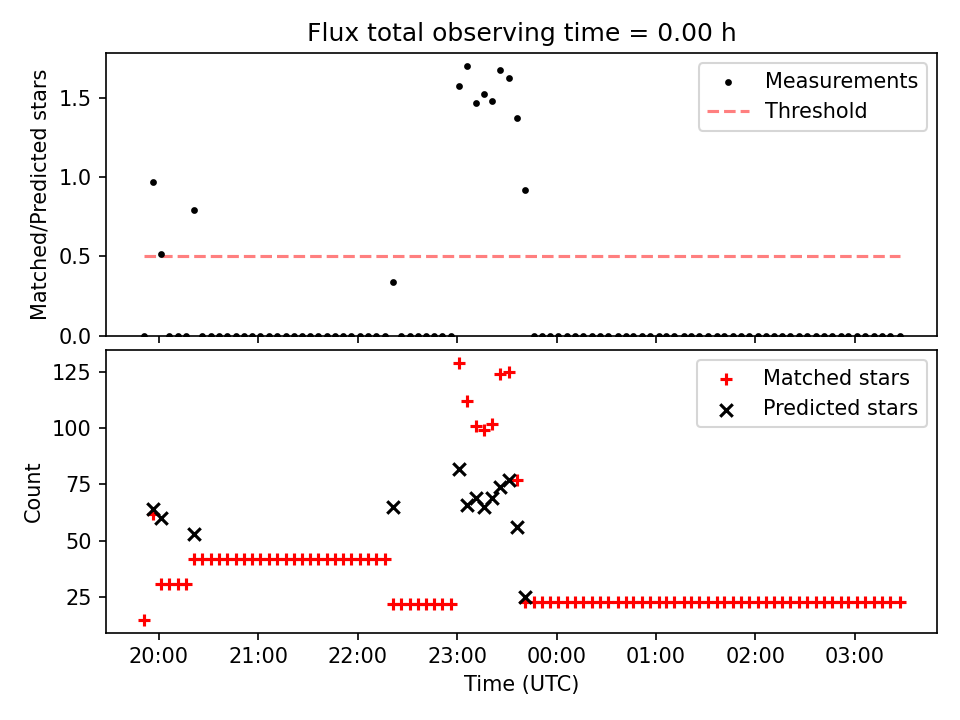 Flux total observing time = 0.00 h

Matched/Predicted stars

1.5
1.0
0.5
0.0

Measurements
Threshold

Count

125
100
75
50
25

Matched stars
Predicted stars

20:00
21:00
22:00
23:00
00:00
01:00
02:00
03:00

Time (UTC)